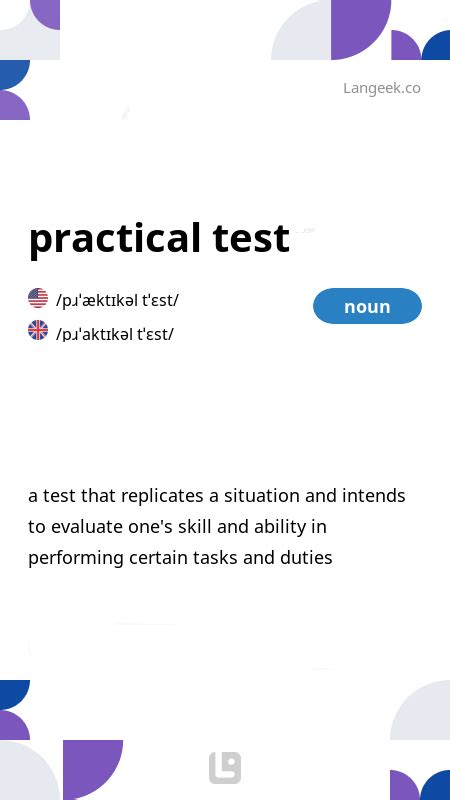 Langeek.co

practical test

/pɹˈæktɪkəl tˈɛst/

/pɹˈaktɪkəl tˈɛst/

noun

a test that replicates a situation and intends to evaluate one's skill and ability in performing certain tasks and duties